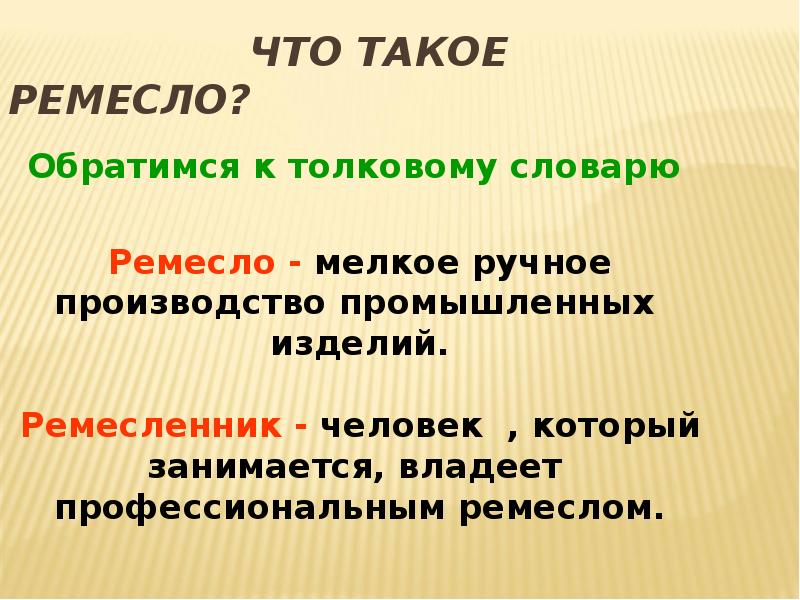 ЧТО ТАКОЕ РЕМЕСЛО?

Обратимся к толковому словарю

Ремесло - мелкое ручное производство промышленных изделий.

Ремесленник - человек , который занимается, владеет профессиональным ремеслом.